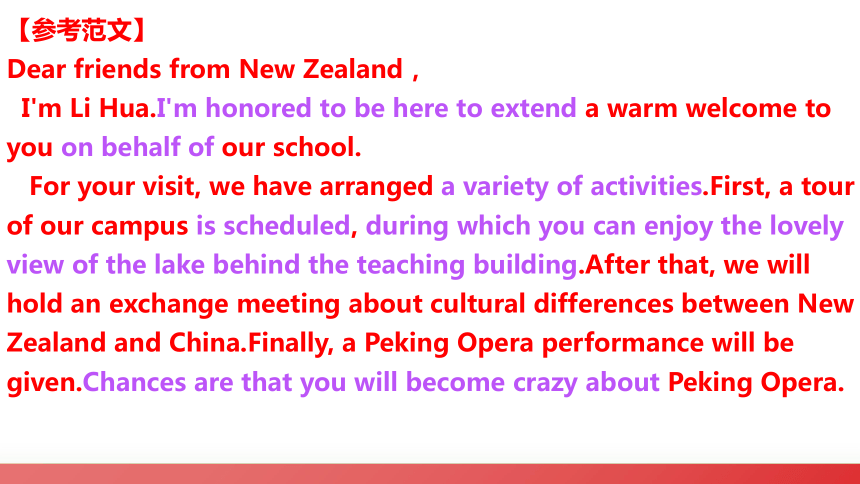 【参考范文】
Dear friends from New Zealand，

I'm Li Hua.I'm honored to be here to extend a warm welcome to you on behalf of our school.

For your visit, we have arranged a variety of activities.First, a tour of our campus is scheduled, during which you can enjoy the lovely view of the lake behind the teaching building.After that, we will hold an exchange meeting about cultural differences between New Zealand and China.Finally, a Peking Opera performance will be given.Chances are that you will become crazy about Peking Opera.